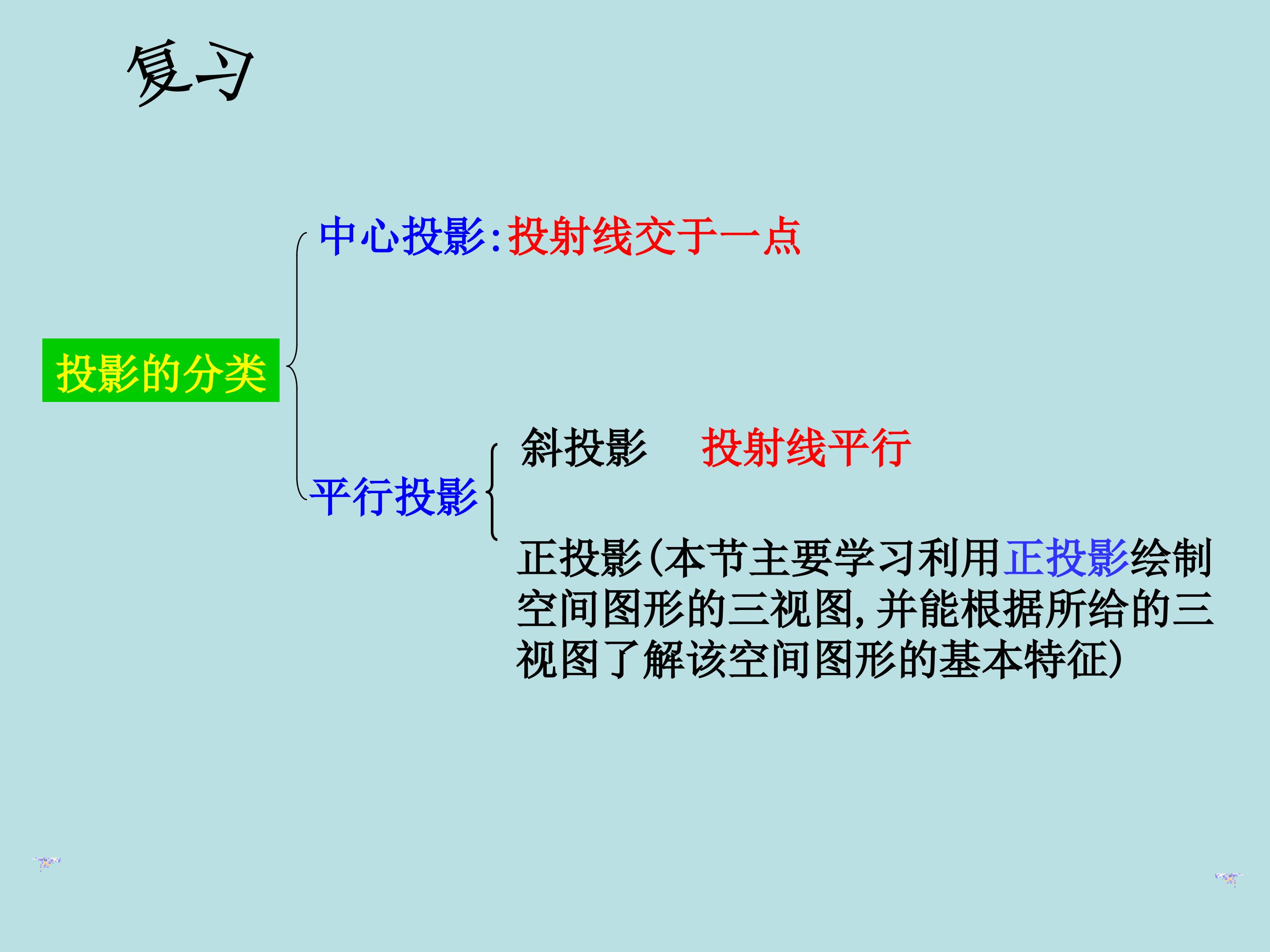 复习

投影的分类

中心投影:投射线交于一点

平行投影

斜投影 投射线平行

正投影(本节主要学习利用正投影绘制空间图形的三视图,并能根据所给的三视图了解该空间图形的基本特征)